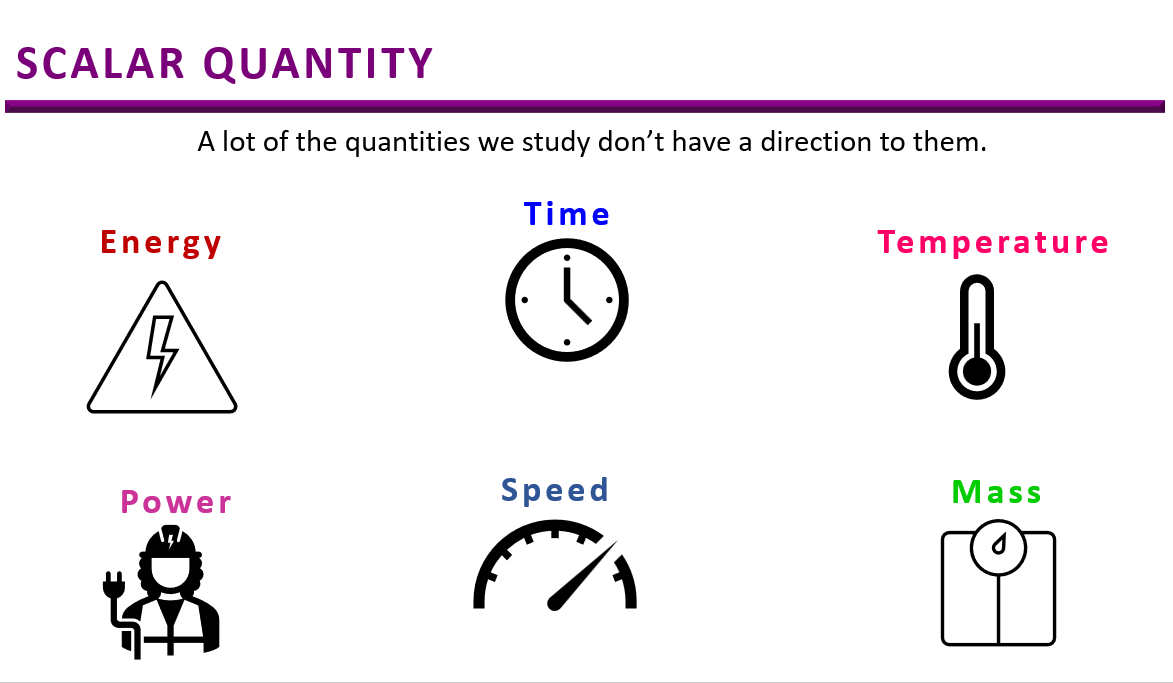 SCALAR QUANTITY

A lot of the quantities we study don't have a direction to them.

Energy

Time

Temperature

Power

Speed

Mass